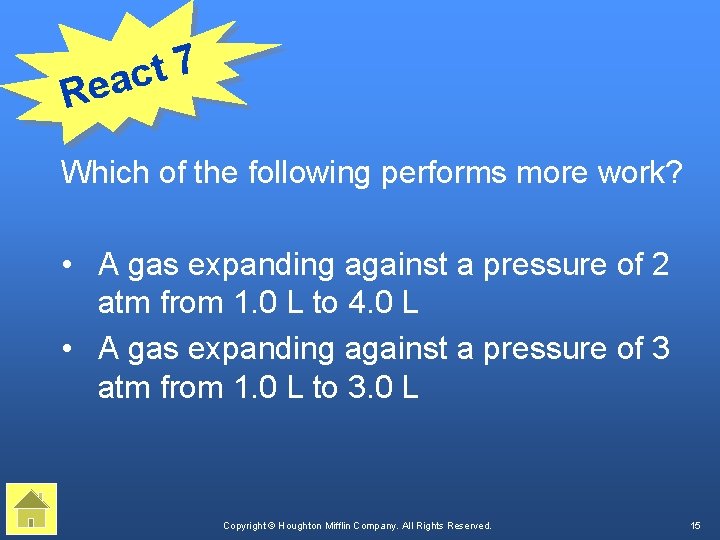 React 7

Which of the following performs more work?

• A gas expanding against a pressure of 2 atm from 1.0 L to 4.0 L
• A gas expanding against a pressure of 3 atm from 1.0 L to 3.0 L

Copyright © Houghton Mifflin Company. All Rights Reserved.

15